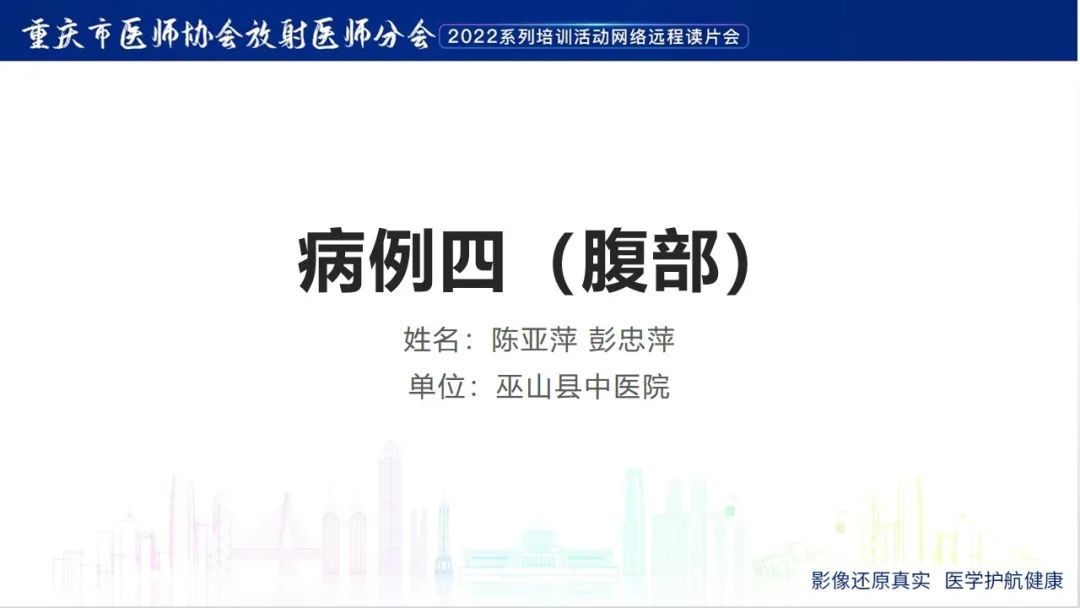 重庆市医师协会放射医师分会 2022系列培训活动网络远程读片会

病例四（腹部）

姓名：陈亚萍 彭忠萍

单位：巫山县中医院

影像还原真实 医学护航健康